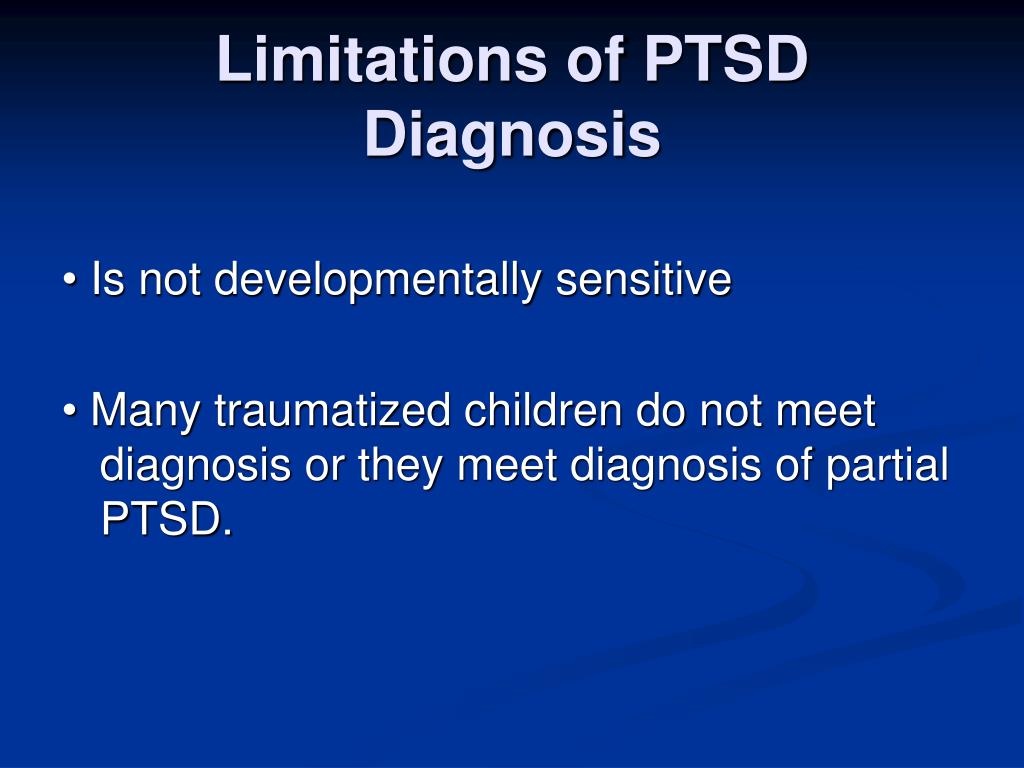 Limitations of PTSD Diagnosis

• Is not developmentally sensitive

• Many traumatized children do not meet diagnosis or they meet diagnosis of partial PTSD.